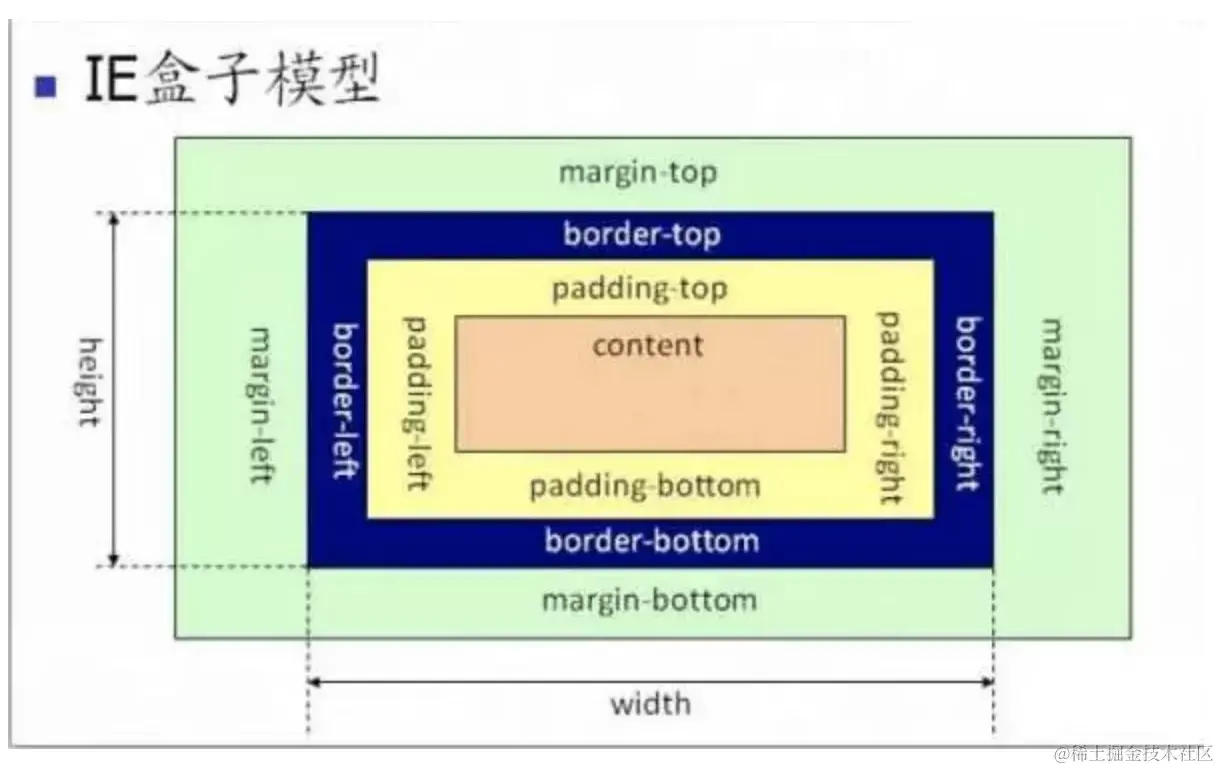 IE盒子模型

margin-top

border-top

padding-top

height

margin-left

border-left

padding-left

content

padding-right

border-right

margin-right

padding-bottom

border-bottom

margin-bottom

width

@稀土掘金技术社区